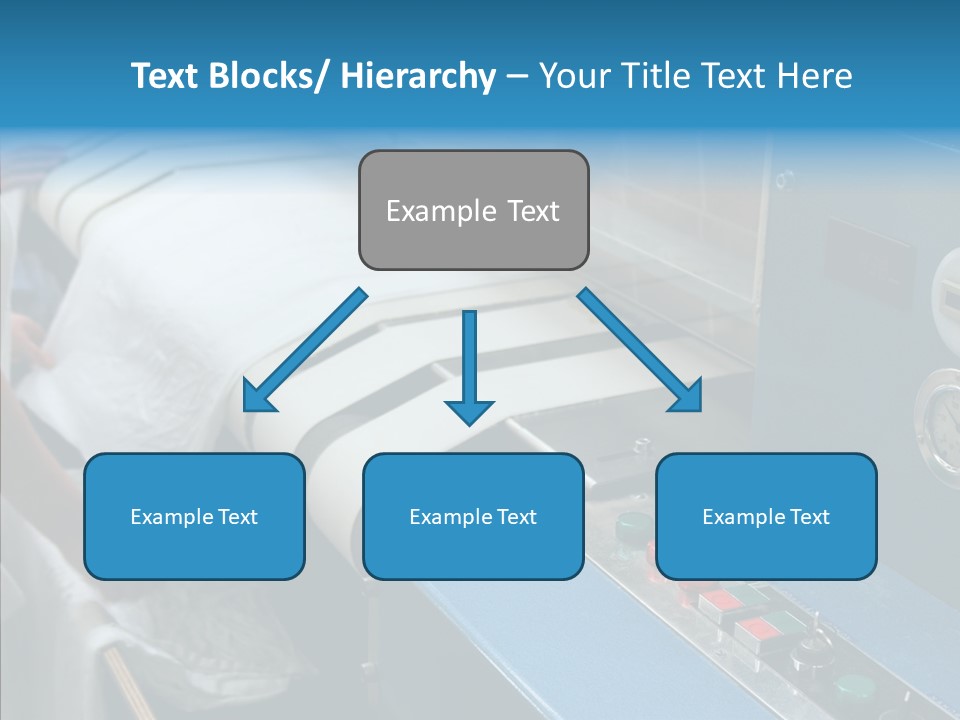 Text Blocks/ Hierarchy – Your Title Text Here

Example Text

Example Text

Example Text

Example Text